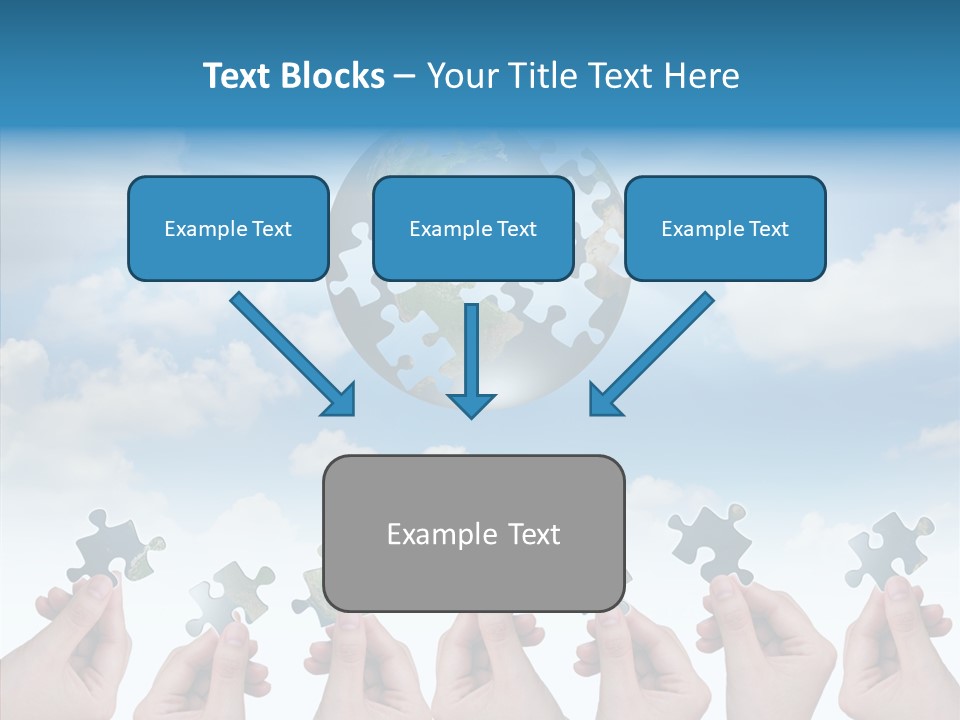 Text Blocks – Your Title Text Here

Example Text

Example Text

Example Text

Example Text